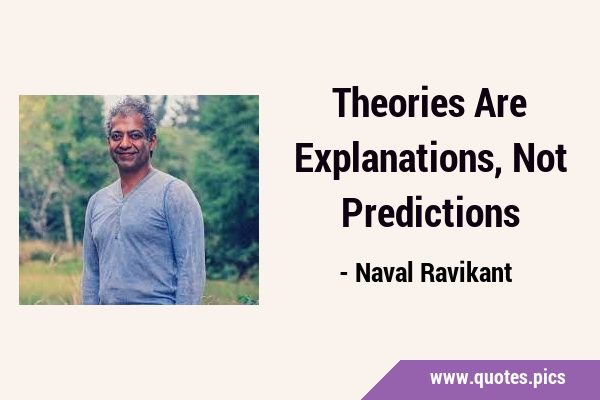 Theories Are Explanations, Not Predictions

- Naval Ravikant

www.quotes.pics